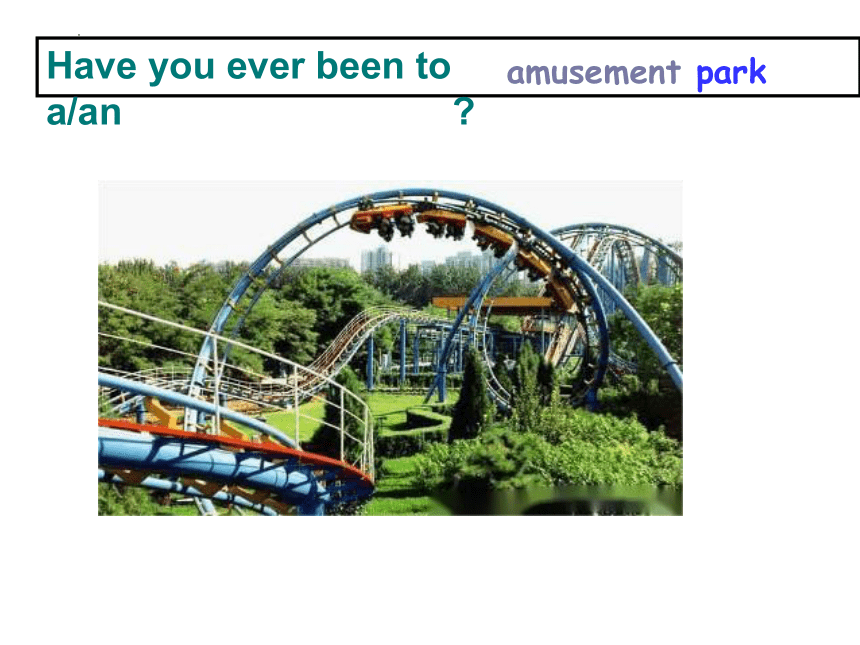 Have you ever been to a/an ?

amusement park